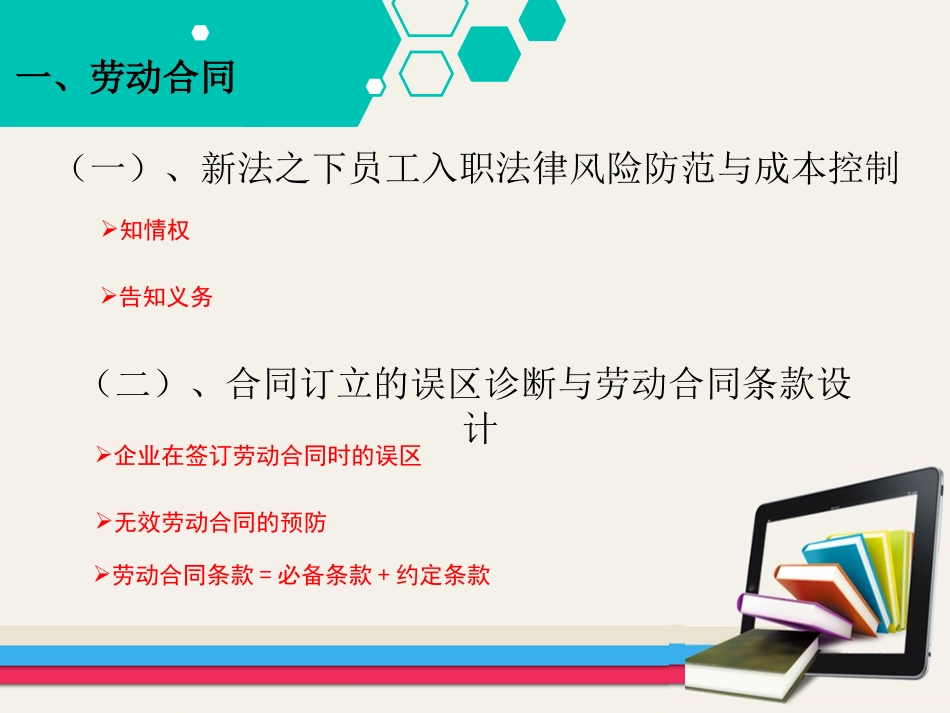 一、劳动合同

（一）、新法之下员工入职法律风险防范与成本控制

➢知情权

➢告知义务

（二）、合同订立的误区诊断与劳动合同条款设计

➢企业在签订劳动合同时的误区

➢无效劳动合同的预防

➢劳动合同条款＝必备条款＋约定条款